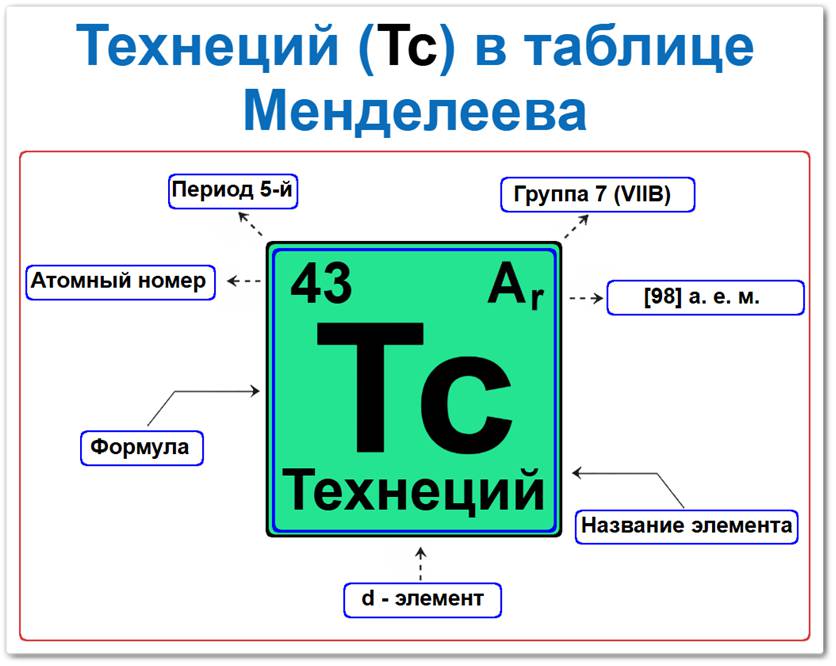 Технеций (Tc) в таблице Менделеева

Период 5-й

Группа 7 (VIIB)

Атомный номер

43

$A_r$

[98] а. е. м.

Tc

Формула

Технеций

Название элемента

d - элемент